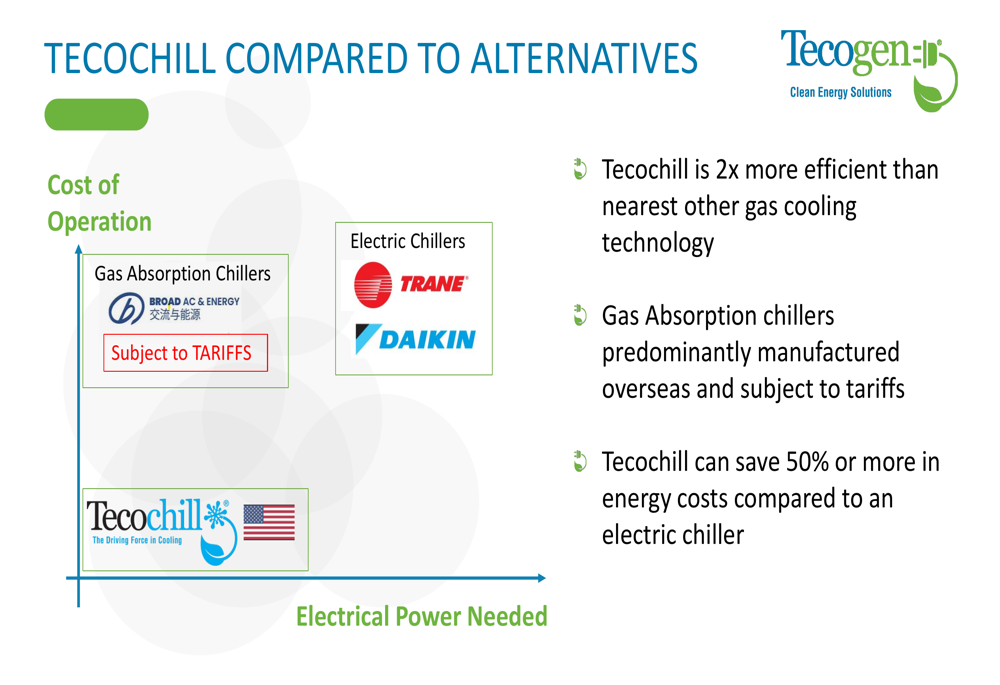 TECOCHILL COMPARED TO ALTERNATIVES

Tecogen
Clean Energy Solutions

Cost of Operation

Gas Absorption Chillers

BROAD AC & ENERGY
交流与能源

Subject to TARIFFS

Electric Chillers

TRANE

DAIKIN

Tecochill
The Driving Force in Cooling

Electrical Power Needed

Tecochill is 2x more efficient than nearest other gas cooling technology

Gas Absorption chillers predominantly manufactured overseas and subject to tariffs

Tecochill can save 50% or more in energy costs compared to an electric chiller